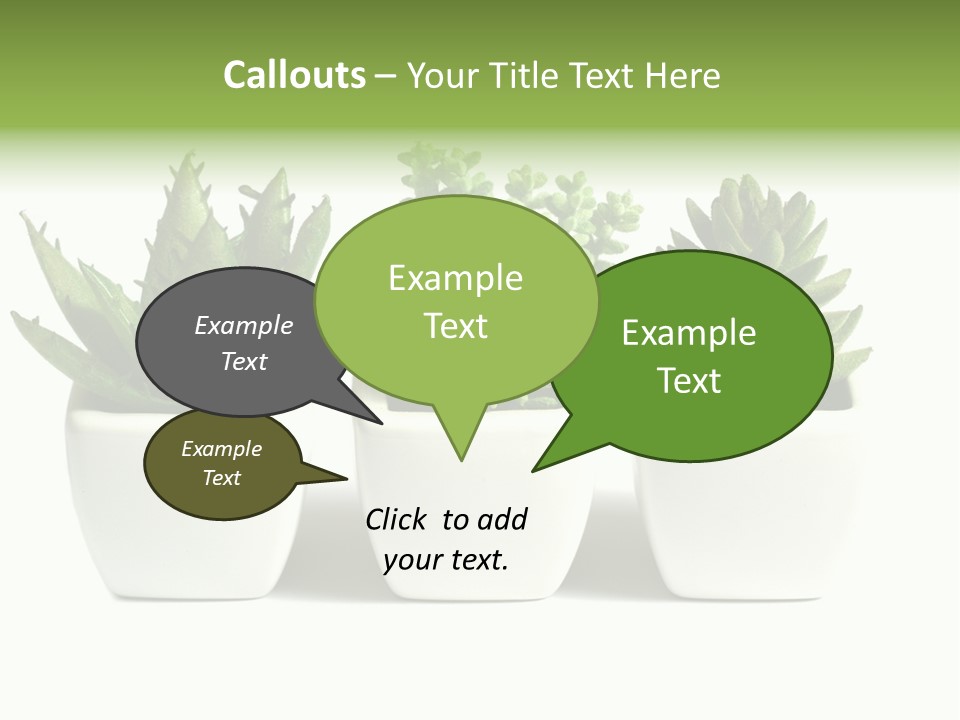 Callouts – Your Title Text Here

Example Text

Example Text

Example Text

Example Text

Click to add your text.